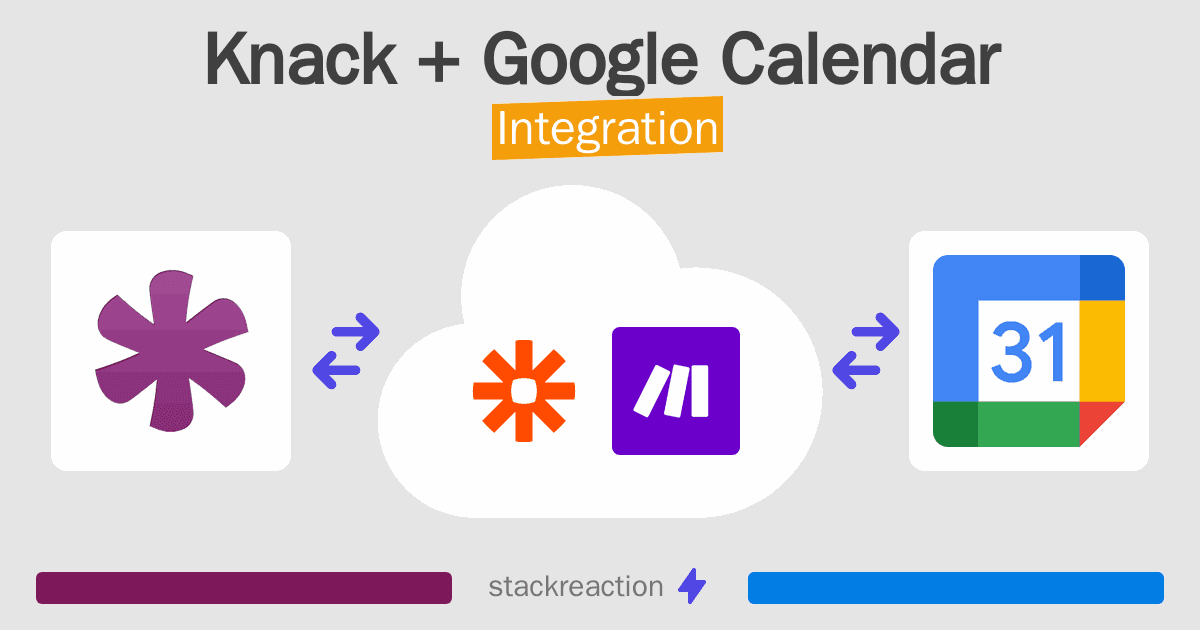 Knack + Google Calendar
Integration

31

stackreaction